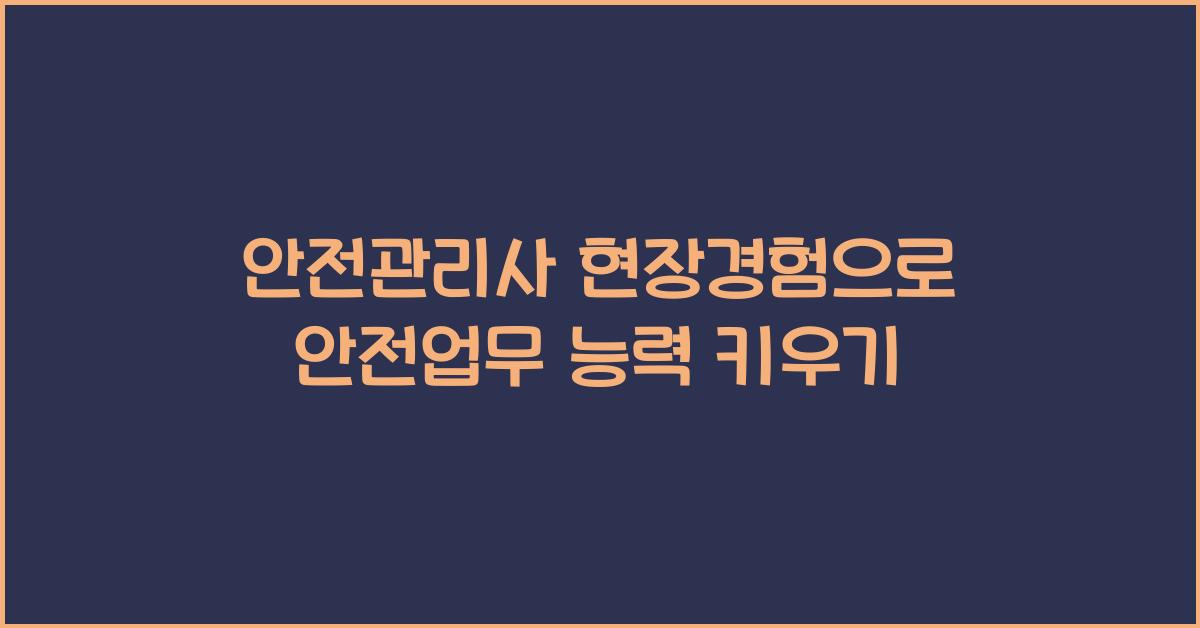 안전관리사 현장경험으로
안전업무 능력 키우기